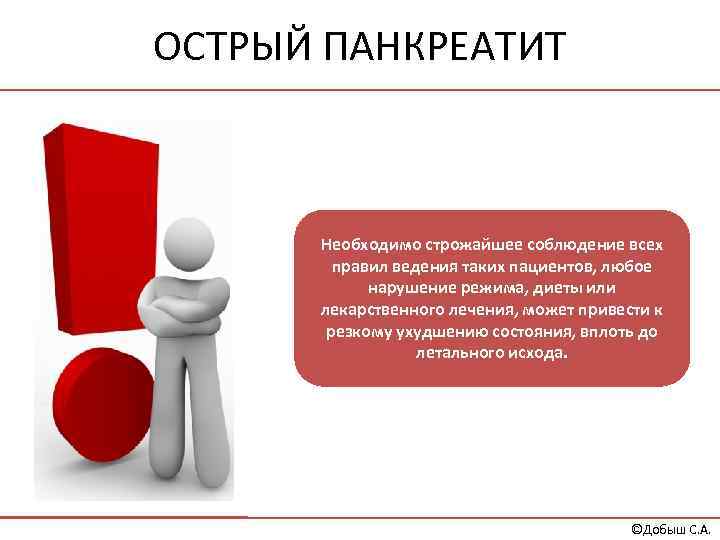 ОСТРЫЙ ПАНКРЕАТИТ

Необходимо строжайшее соблюдение всех правил ведения таких пациентов, любое нарушение режима, диеты или лекарственного лечения, может привести к резкому ухудшению состояния, вплоть до летального исхода.

©Добыш С.А.